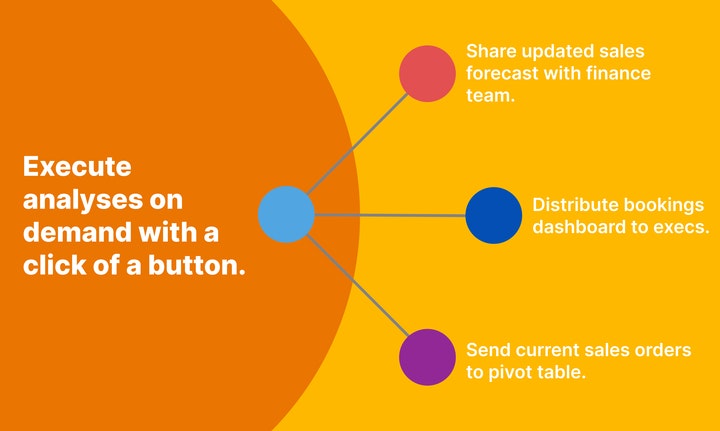 Execute analyses on demand with a click of a button.

Share updated sales forecast with finance team.

Distribute bookings dashboard to execs.

Send current sales orders to pivot table.